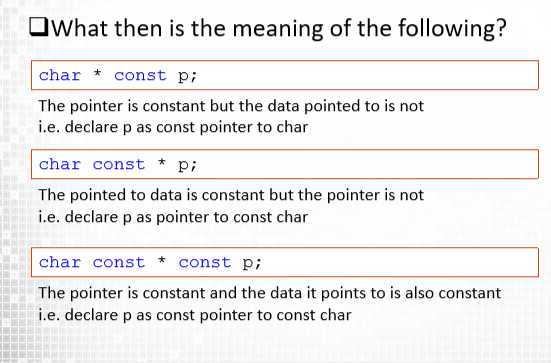 ❑What then is the meaning of the following?

char * const p;

The pointer is constant but the data pointed to is not
i.e. declare p as const pointer to char

char const * p;

The pointed to data is constant but the pointer is not
i.e. declare p as pointer to const char

char const * const p;

The pointer is constant and the data it points to is also constant
i.e. declare p as const pointer to const char